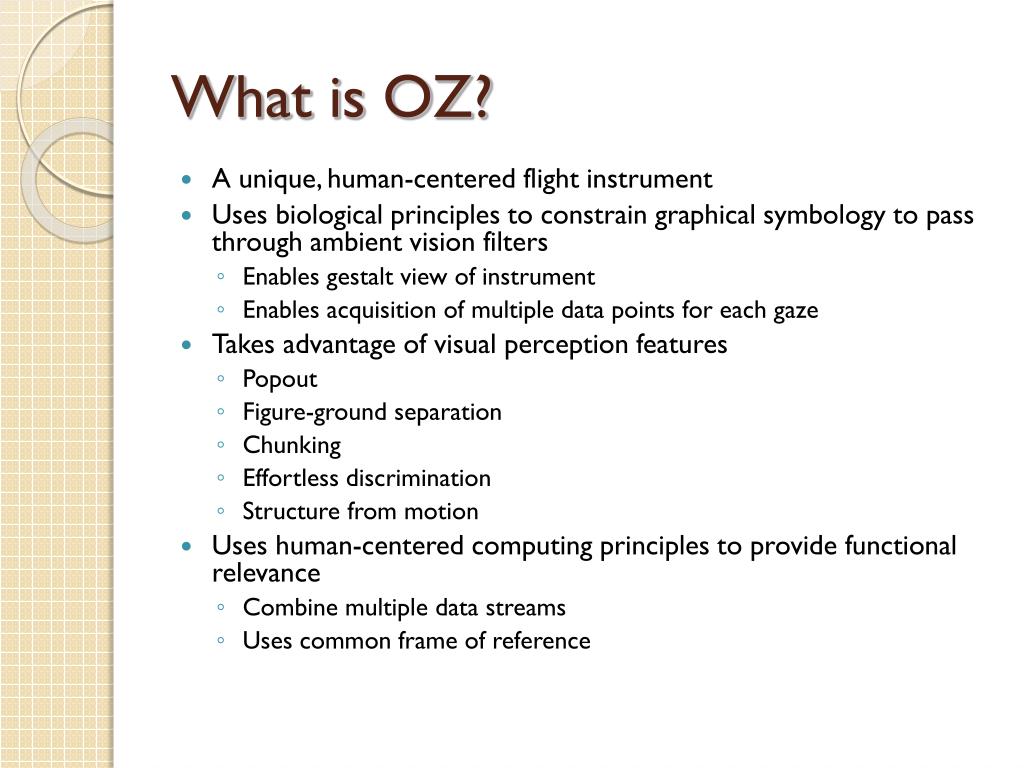 What is OZ?

- A unique, human-centered flight instrument
- Uses biological principles to constrain graphical symbology to pass through ambient vision filters
  - Enables gestalt view of instrument
  - Enables acquisition of multiple data points for each gaze
- Takes advantage of visual perception features
  - Popout
  - Figure-ground separation
  - Chunking
  - Effortless discrimination
  - Structure from motion
- Uses human-centered computing principles to provide functional relevance
  - Combine multiple data streams
  - Uses common frame of reference